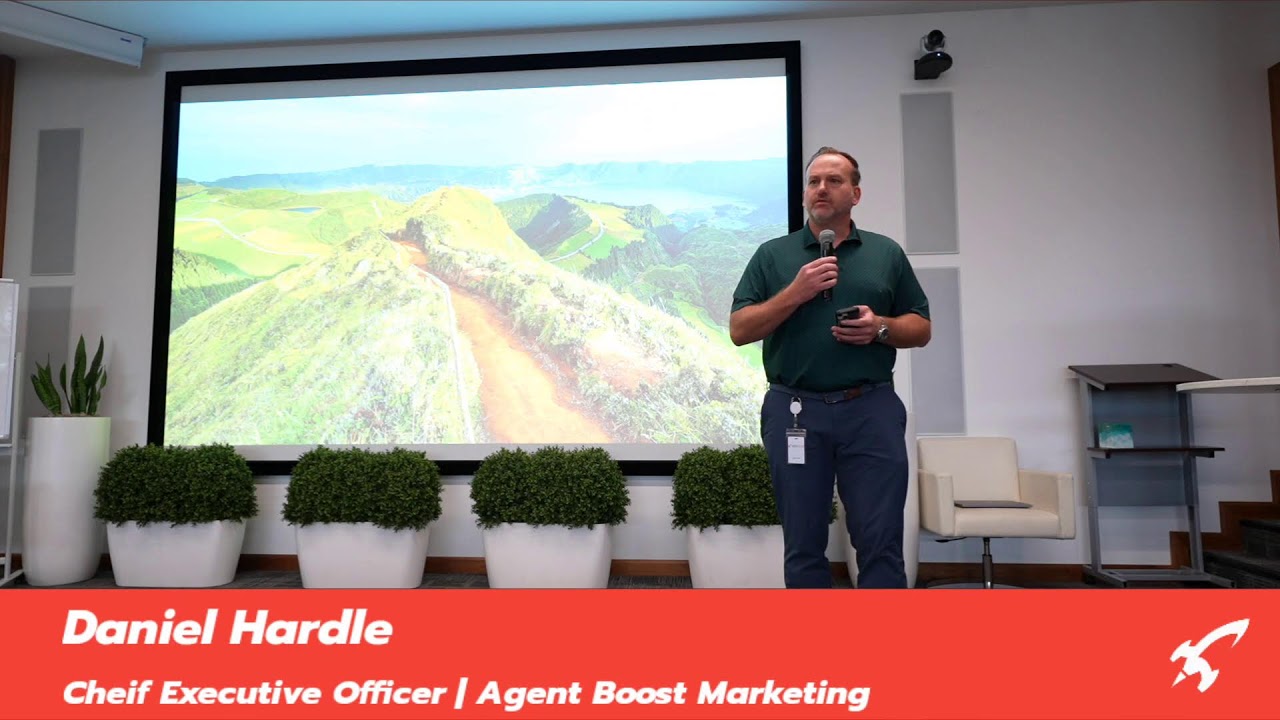 Daniel Hardle

Cheif Executive Officer | Agent Boost Marketing